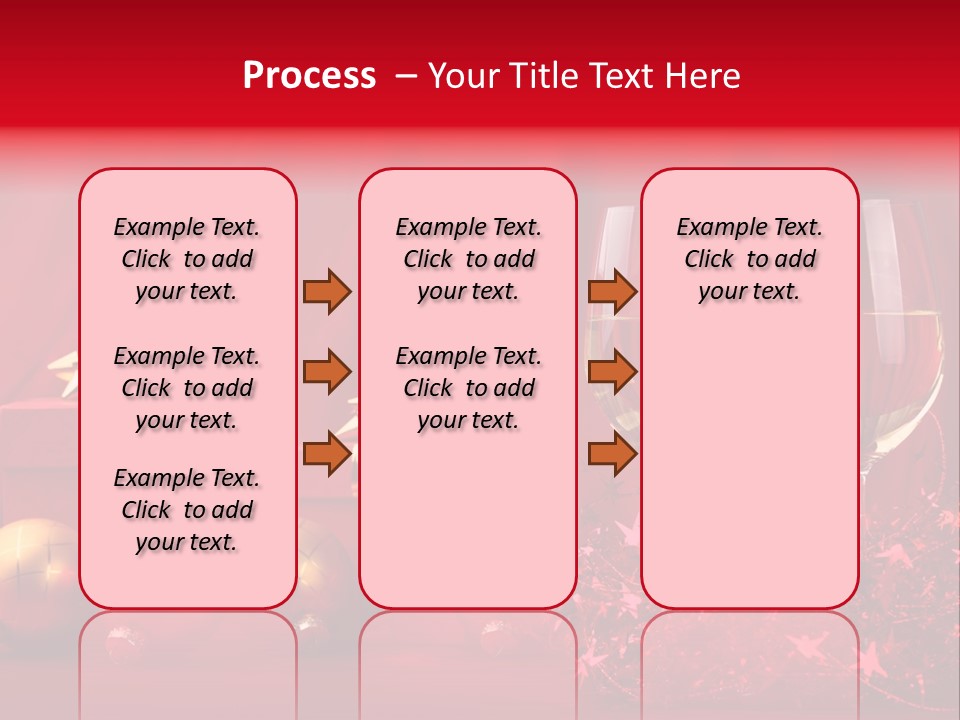 Process – Your Title Text Here

Example Text. Click to add your text.

Example Text. Click to add your text.

Example Text. Click to add your text.

Example Text. Click to add your text.

Example Text. Click to add your text.

Example Text. Click to add your text.